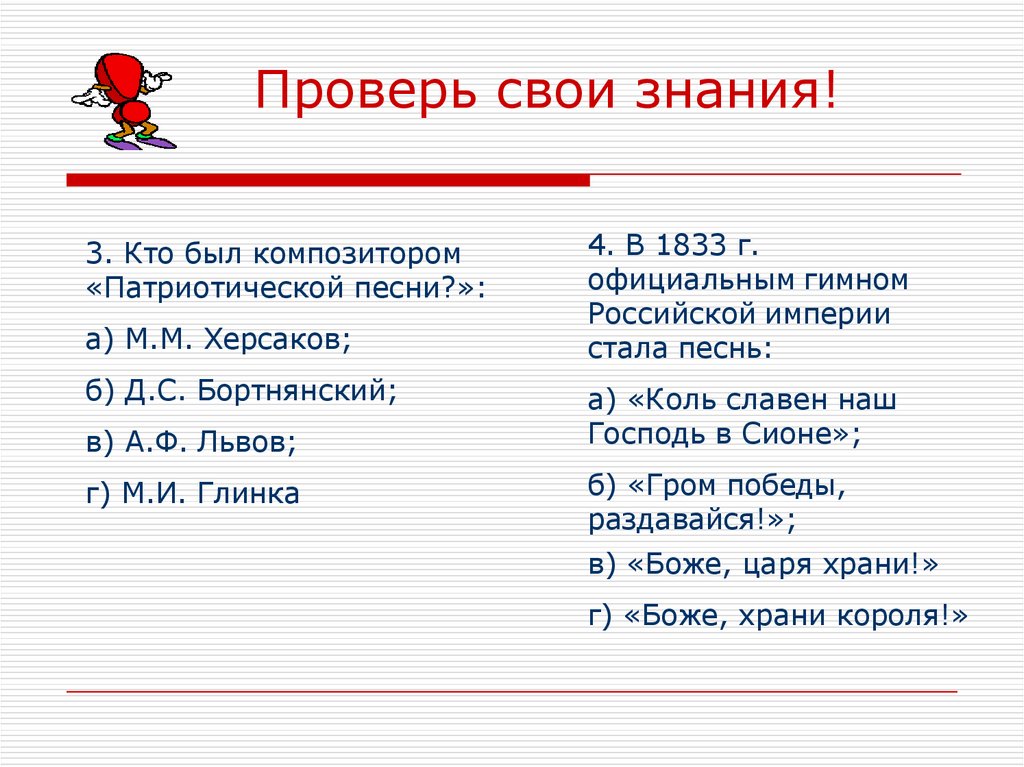 Проверь свои знания!

3. Кто был композитором «Патриотической песни?»:

а) М.М. Херсаков;

б) Д.С. Бортнянский;

в) А.Ф. Львов;

г) М.И. Глинка

4. В 1833 г. официальным гимном Российской империи стала песнь:

а) «Коль славен наш Господь в Сионе»;

б) «Гром победы, раздавайся!»;

в) «Боже, царя храни!»

г) «Боже, храни короля!»